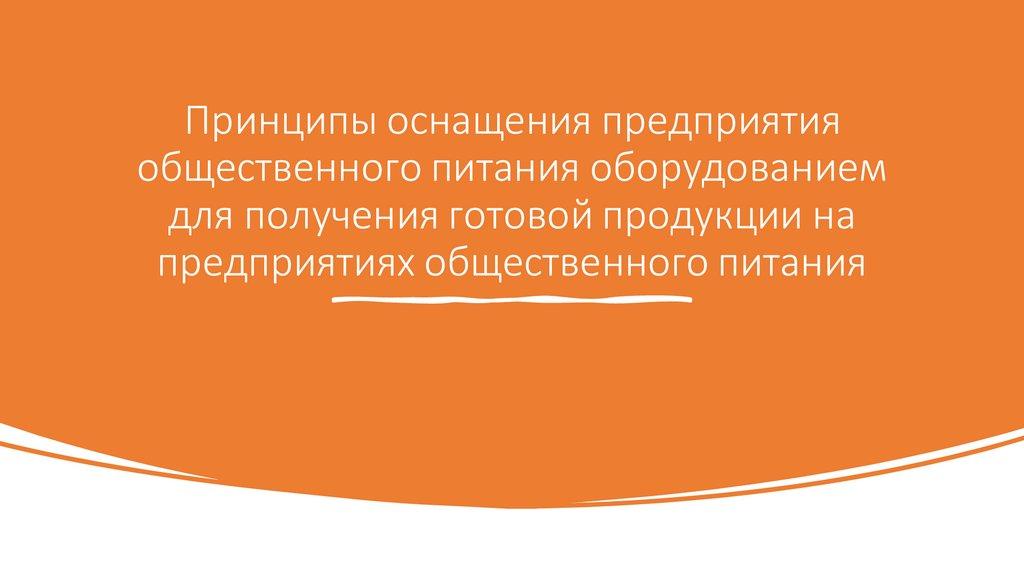 Принципы оснащения предприятия общественного питания оборудованием для получения готовой продукции на предприятиях общественного питания